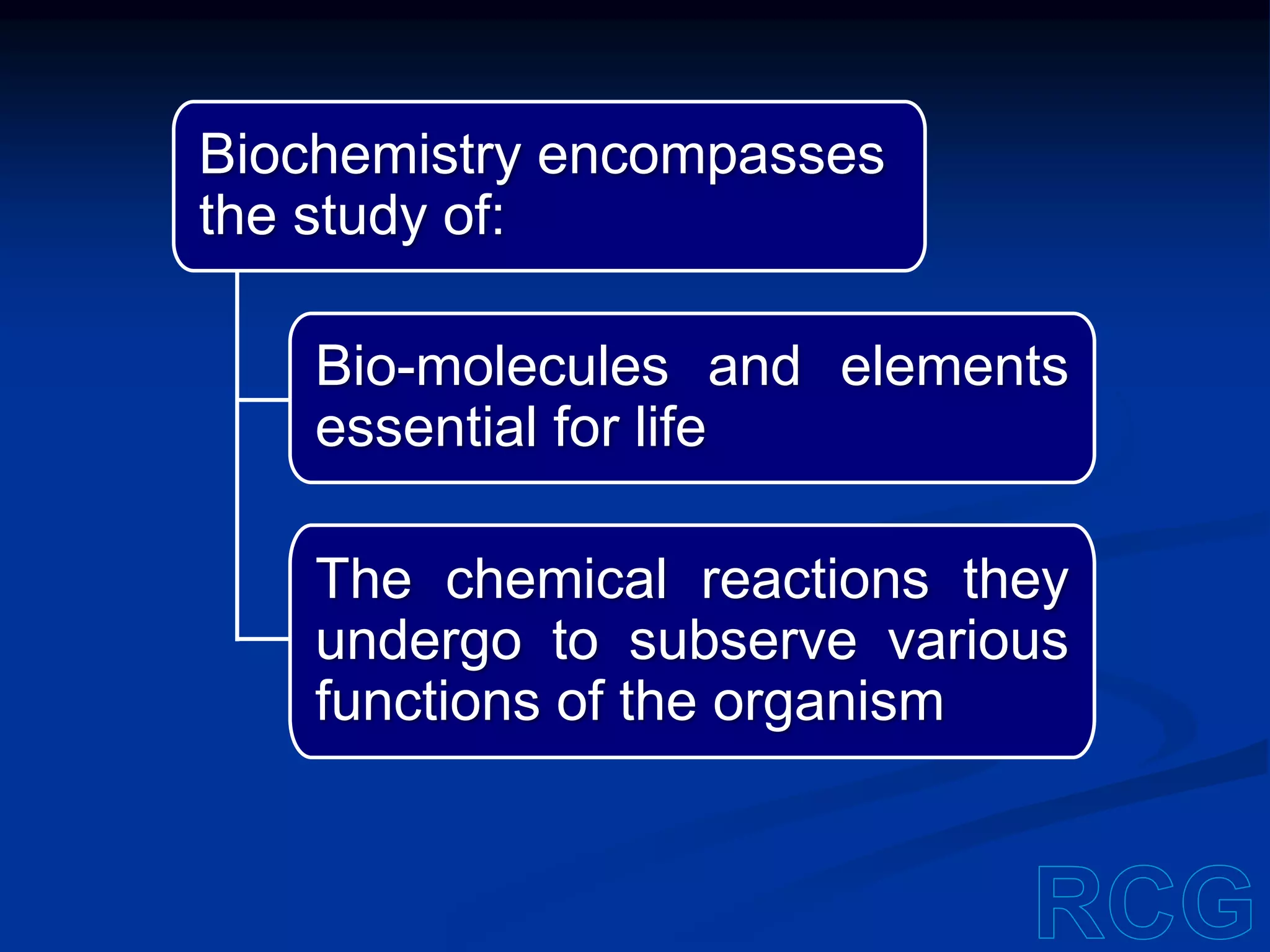 Biochemistry encompasses the study of:

Bio-molecules and elements essential for life

The chemical reactions they undergo to subserve various functions of the organism

RCG